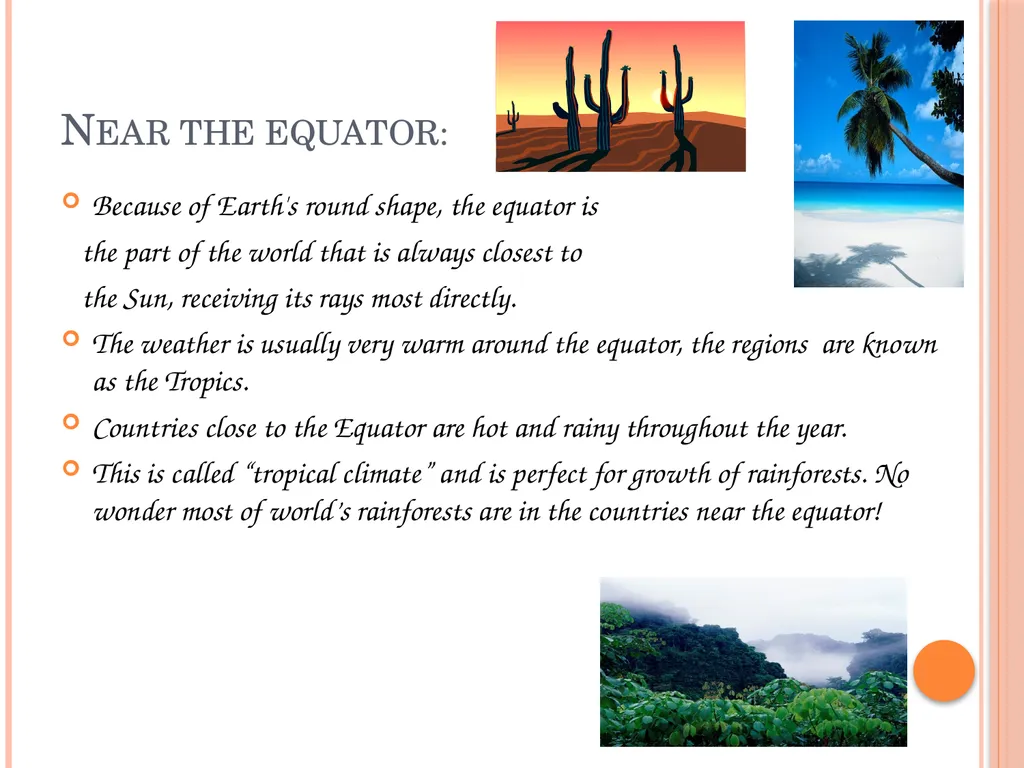 NEAR THE EQUATOR:

Because of Earth's round shape, the equator is the part of the world that is always closest to the Sun, receiving its rays most directly.

The weather is usually very warm around the equator, the regions are known as the Tropics.

Countries close to the Equator are hot and rainy throughout the year.

This is called “tropical climate” and is perfect for growth of rainforests. No wonder most of world's rainforests are in the countries near the equator!